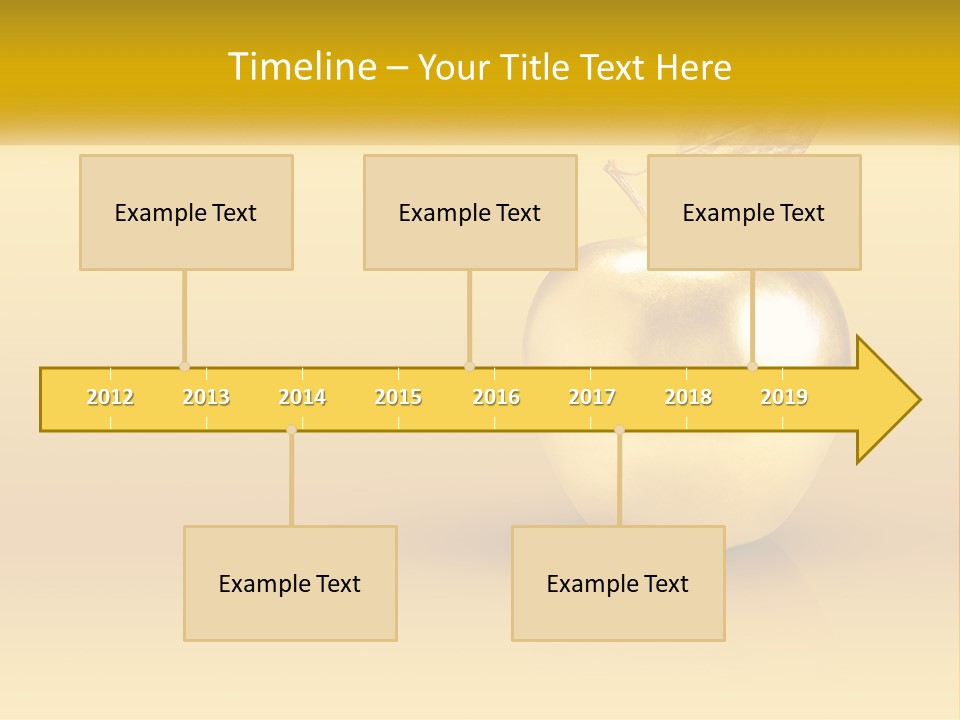 Timeline – Your Title Text Here

Example Text

Example Text

Example Text

2012 2013 2014 2015 2016 2017 2018 2019

Example Text

Example Text